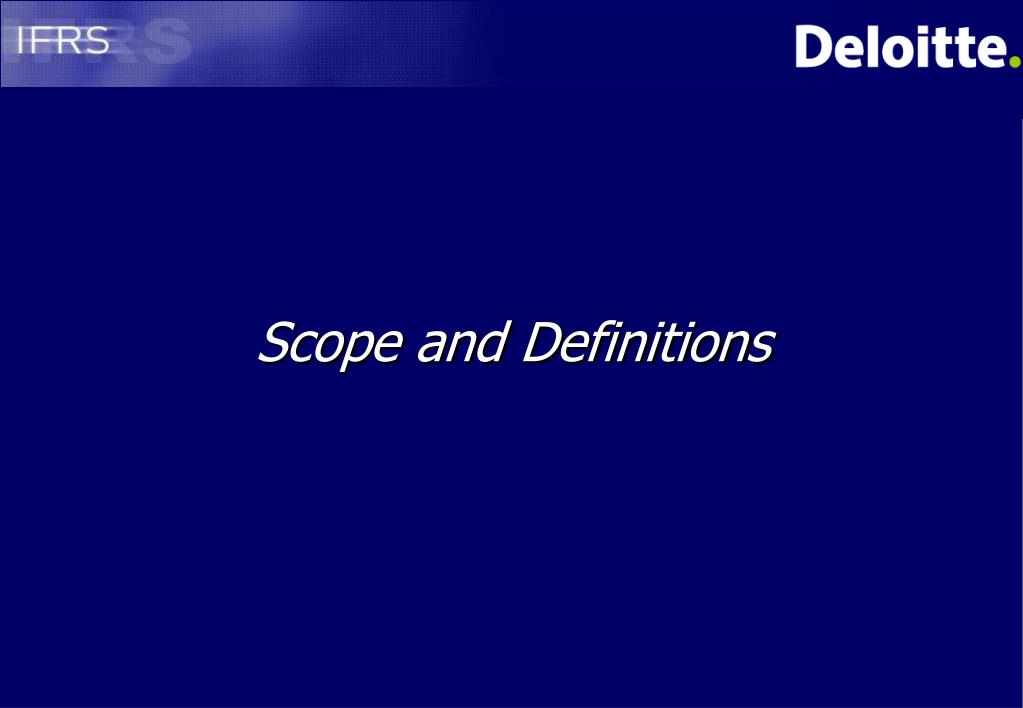 IFRS

Deloitte.

Scope and Definitions